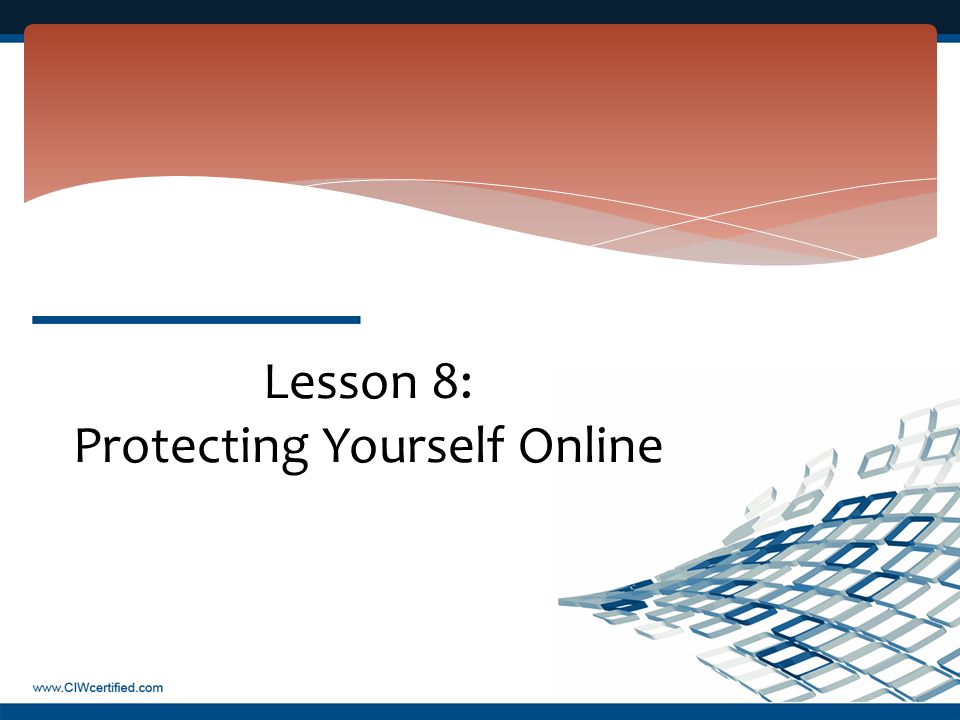 Lesson 8:
Protecting Yourself Online

www.CIWcertified.com